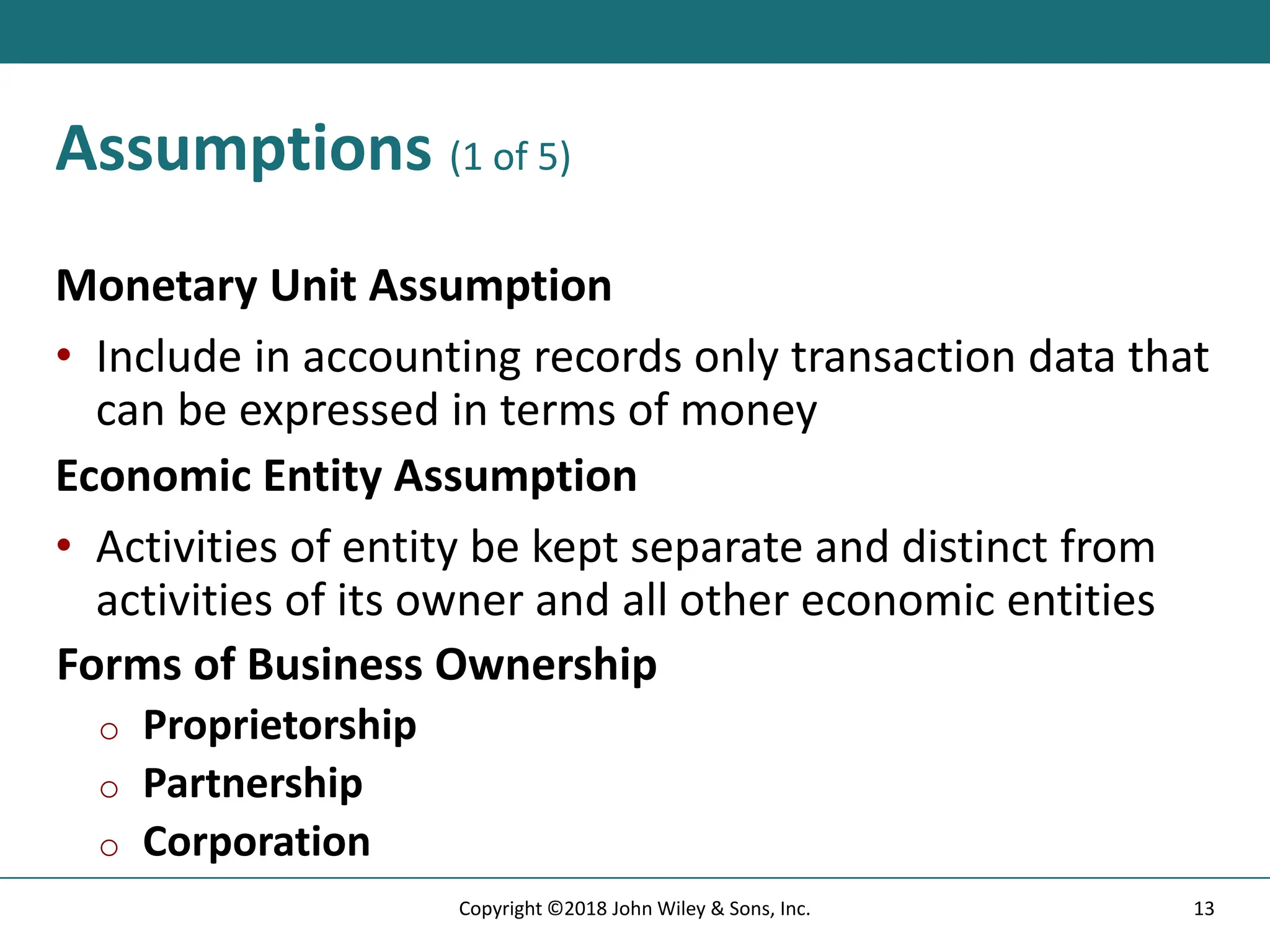 Assumptions (1 of 5)

Monetary Unit Assumption

• Include in accounting records only transaction data that can be expressed in terms of money

Economic Entity Assumption

• Activities of entity be kept separate and distinct from activities of its owner and all other economic entities

Forms of Business Ownership

○ Proprietorship
○ Partnership
○ Corporation

Copyright ©2018 John Wiley & Sons, Inc.

13